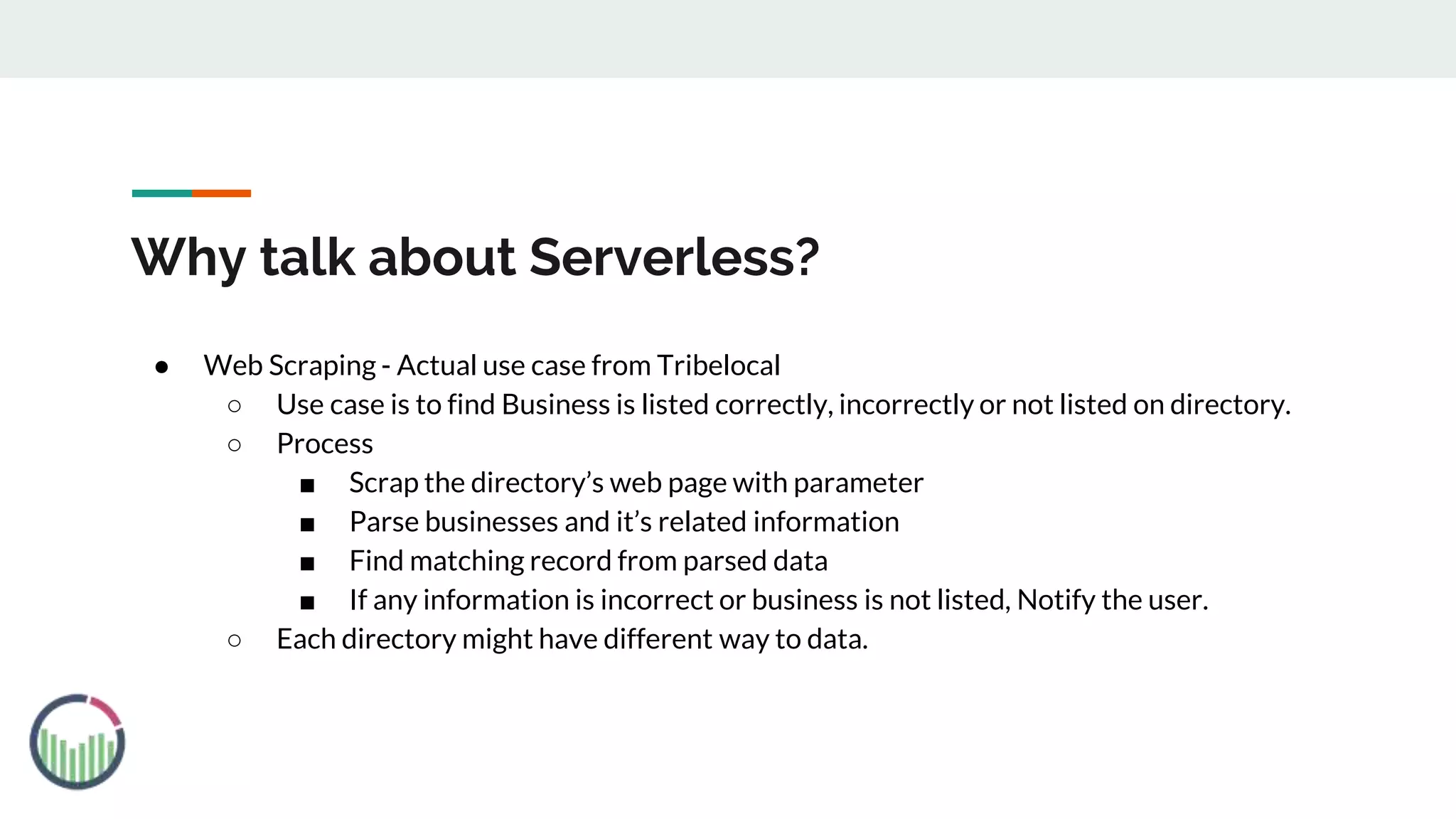 Why talk about Serverless?

● Web Scraping - Actual use case from Tribelocal
  ○ Use case is to find Business is listed correctly, incorrectly or not listed on directory.
  ○ Process
    ■ Scrap the directory’s web page with parameter
    ■ Parse businesses and it’s related information
    ■ Find matching record from parsed data
    ■ If any information is incorrect or business is not listed, Notify the user.
  ○ Each directory might have different way to data.